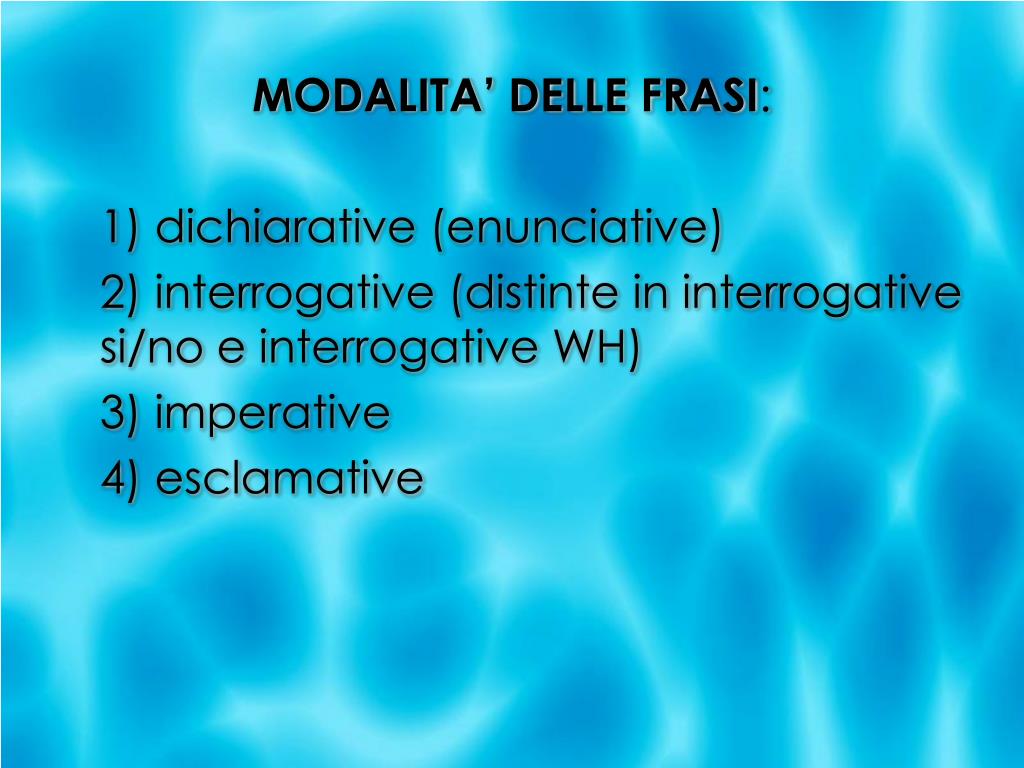 MODALITA’ DELLE FRASI:

1) dichiarative (enunciative)
2) interrogative (distinte in interrogative si/no e interrogative WH)
3) imperative
4) esclamative